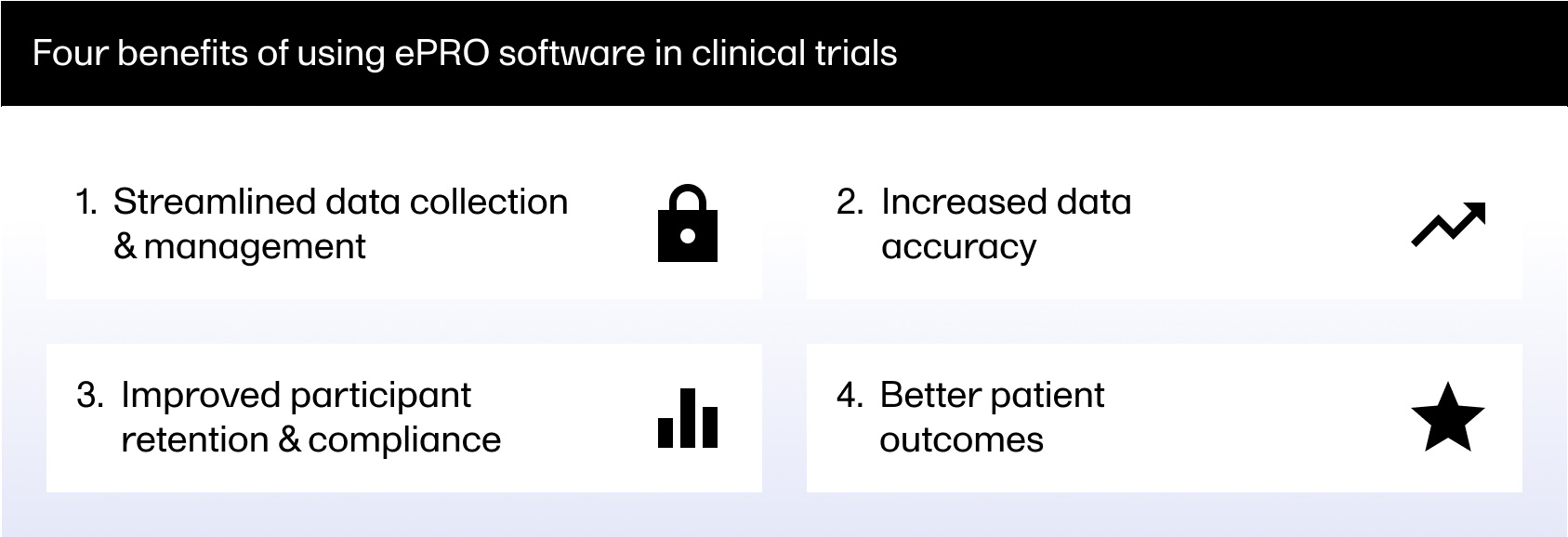 Four benefits of using ePRO software in clinical trials

1. Streamlined data collection & management

2. Increased data accuracy

3. Improved participant retention & compliance

4. Better patient outcomes